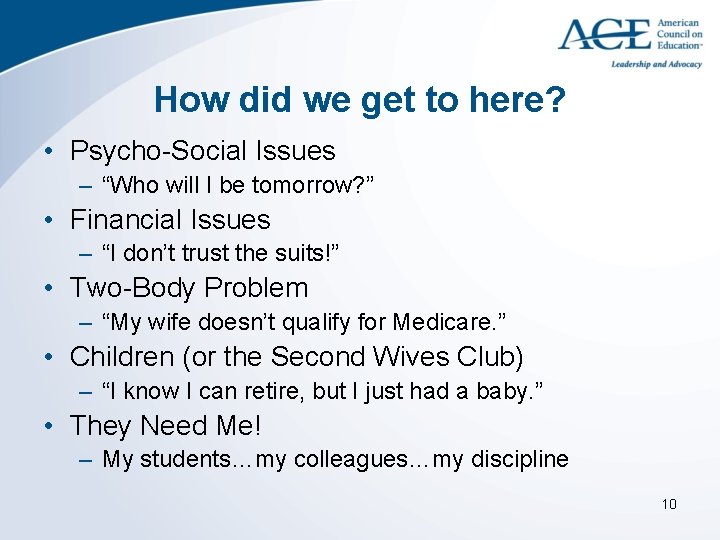 ACE American Council on Education™
Leadership and Advocacy

How did we get to here?

• Psycho-Social Issues
– “Who will I be tomorrow?”
• Financial Issues
– “I don’t trust the suits!”
• Two-Body Problem
– “My wife doesn’t qualify for Medicare.”
• Children (or the Second Wives Club)
– “I know I can retire, but I just had a baby.”
• They Need Me!
– My students…my colleagues…my discipline

10